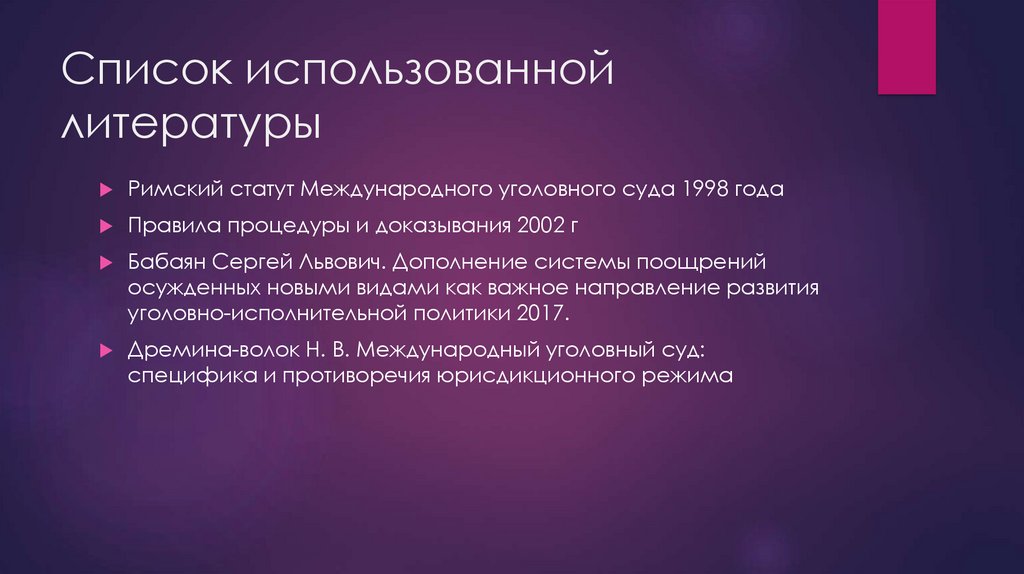 Список использованной литературы

Римский статут Международного уголовного суда 1998 года

Правила процедуры и доказывания 2002 г

Бабаян Сергей Львович. Дополнение системы поощрений осужденных новыми видами как важное направление развития уголовно-исполнительной политики 2017.

Дремина-волок Н. В. Международный уголовный суд: специфика и противоречия юрисдикционного режима